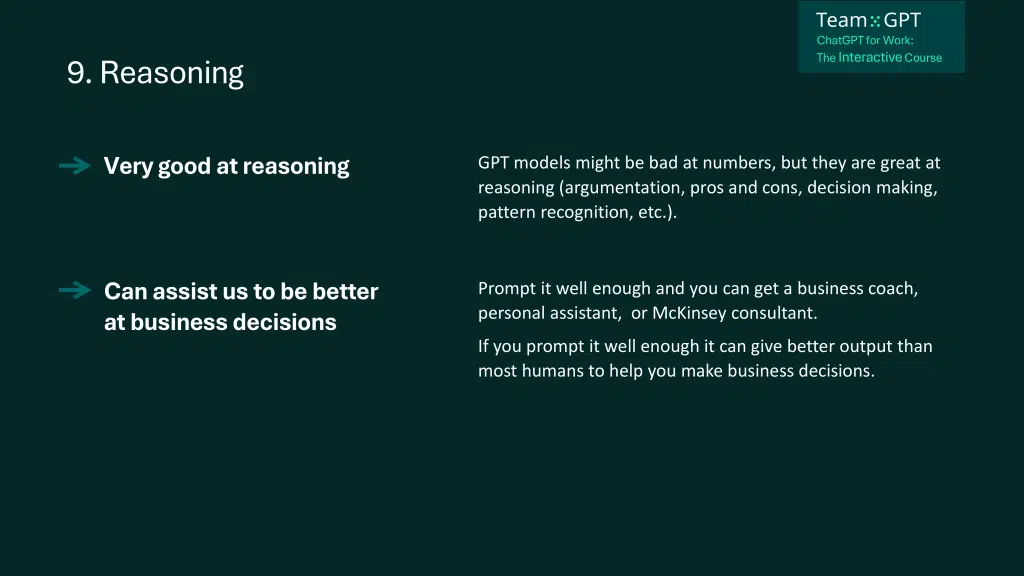 Team GPT
ChatGPT for Work:
The Interactive Course

9. Reasoning

Very good at reasoning

GPT models might be bad at numbers, but they are great at reasoning (argumentation, pros and cons, decision making, pattern recognition, etc.).

Can assist us to be better at business decisions

Prompt it well enough and you can get a business coach, personal assistant,  or McKinsey consultant.

If you prompt it well enough it can give better output than most humans to help you make business decisions.